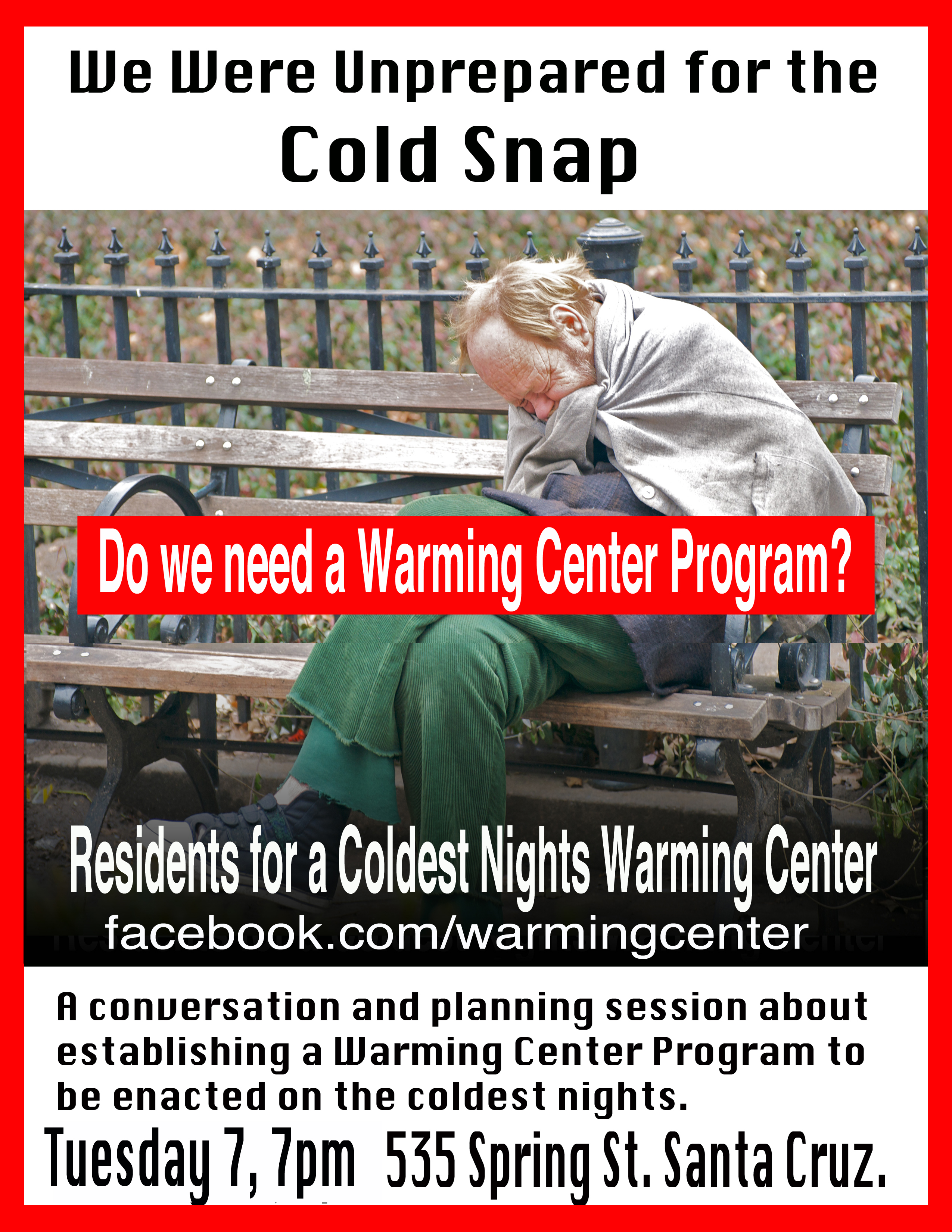 We Were Unprepared for the
Cold Snap

Do we need a Warming Center Program?

Residents for a Coldest Nights Warming Center
facebook.com/warmingcenter

A conversation and planning session about establishing a Warming Center Program to be enacted on the coldest nights.

Tuesday 7, 7pm 535 Spring St. Santa Cruz.